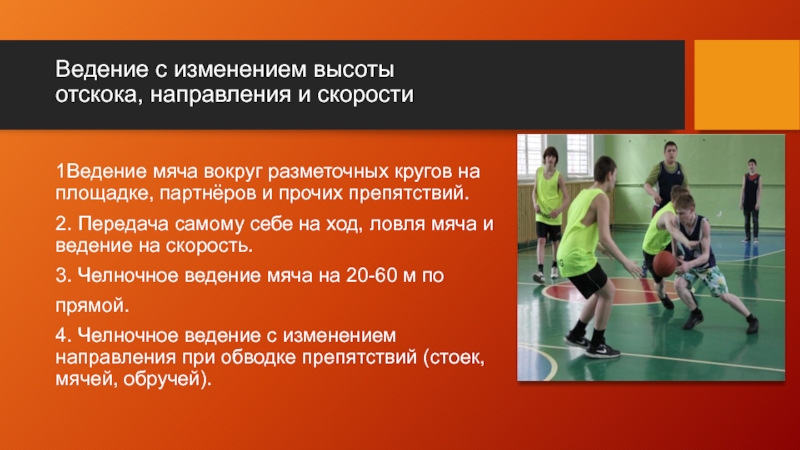 Ведение с изменением высоты отскока, направления и скорости

1Ведение мяча вокруг разметочных кругов на площадке, партнёров и прочих препятствий.

2. Передача самому себе на ход, ловля мяча и ведение на скорость.

3. Челночное ведение мяча на 20-60 м по прямой.

4. Челночное ведение с изменением направления при обводке препятствий (стоек, мячей, обручей).